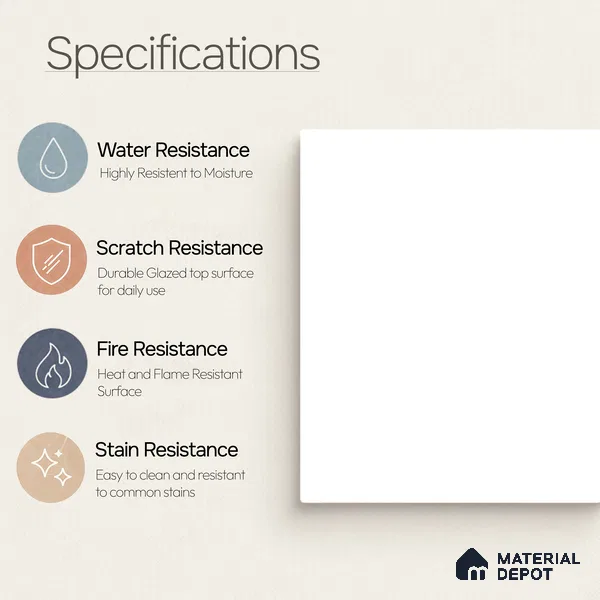 Specifications

Water Resistance
Highly Resistent to Moisture

Scratch Resistance
Durable Glazed top surface for daily use

Fire Resistance
Heat and Flame Resistant Surface

Stain Resistance
Easy to clean and resistant to common stains

MATERIAL DEPOT